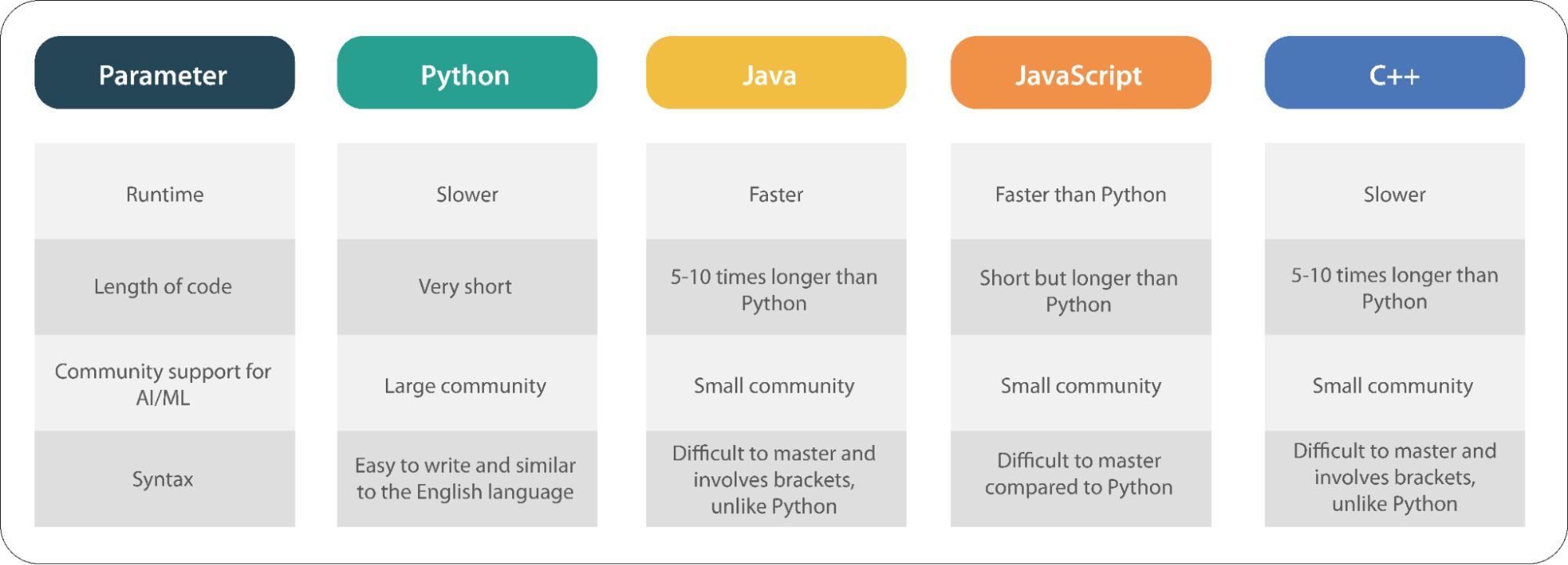 | Parameter | Python | Java | JavaScript | C++ |
|---|---|---|---|---|
| Runtime | Slower | Faster | Faster than Python | Slower |
| Length of code | Very short | 5-10 times longer than Python | Short but longer than Python | 5-10 times longer than Python |
| Community support for AI/ML | Large community | Small community | Small community | Small community |
| Syntax | Easy to write and similar to the English language | Difficult to master and involves brackets, unlike Python | Difficult to master compared to Python | Difficult to master and involves brackets, unlike Python |